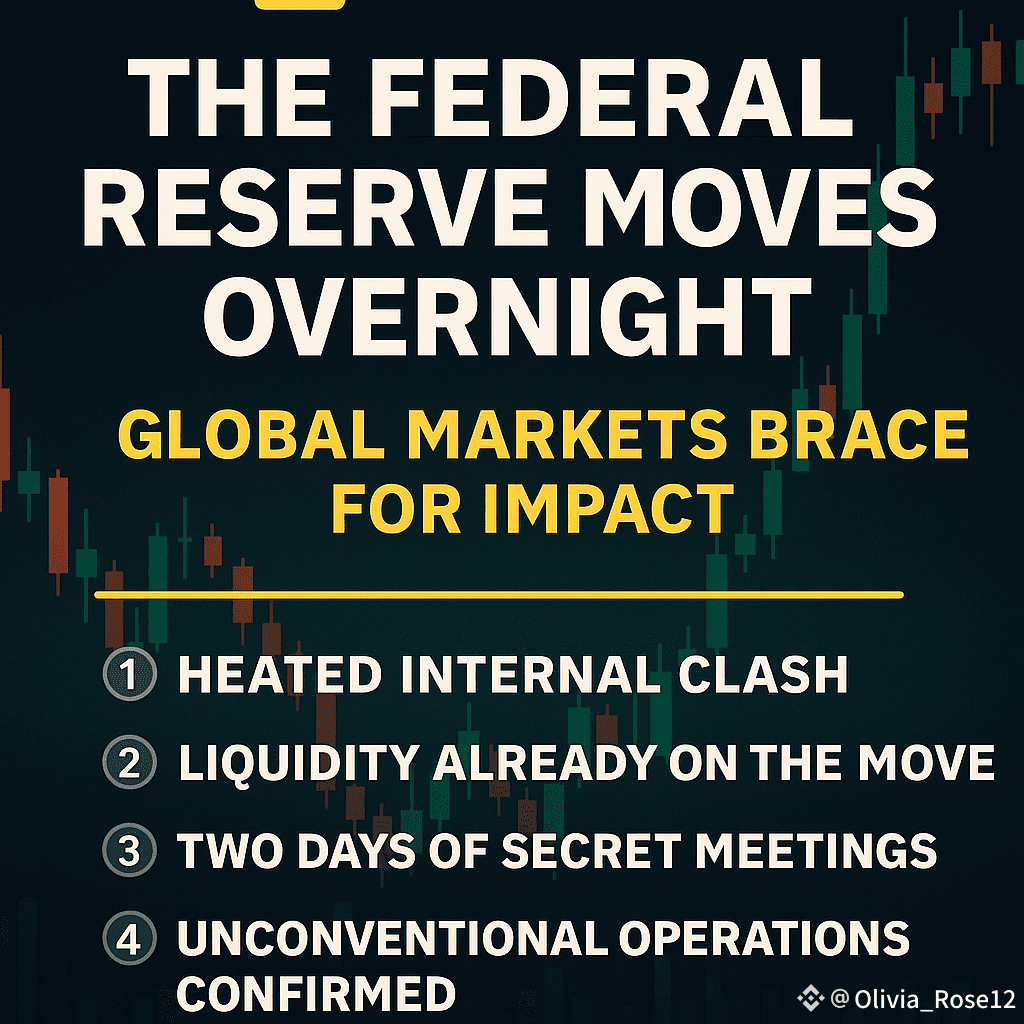 THE FEDERAL RESERVE MOVES OVERNIGHT

GLOBAL MARKETS BRACE FOR IMPACT

1 HEATED INTERNAL CLASH

2 LIQUIDITY ALREADY ON THE MOVE

3 TWO DAYS OF SECRET MEETINGS

4 UNCONVENTIONAL OPERATIONS CONFIRMED

@Olivia_Rose12